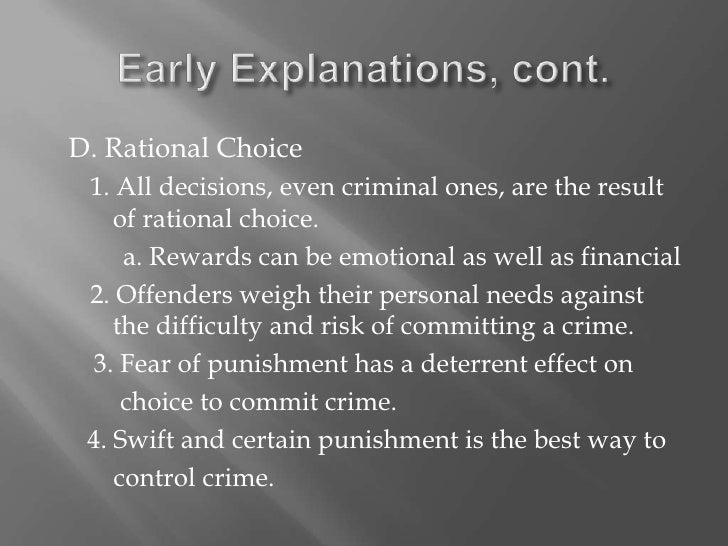 Early Explanations, cont.

D. Rational Choice

1. All decisions, even criminal ones, are the result of rational choice.

a. Rewards can be emotional as well as financial

2. Offenders weigh their personal needs against the difficulty and risk of committing a crime.

3. Fear of punishment has a deterrent effect on choice to commit crime.

4. Swift and certain punishment is the best way to control crime.